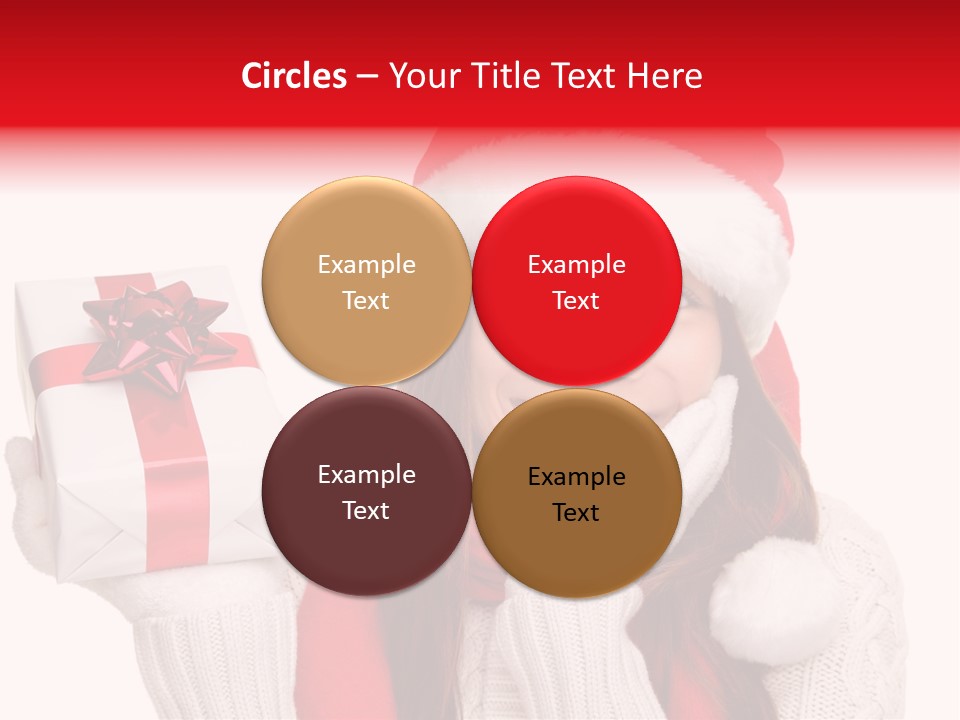 Circles – Your Title Text Here

Example Text

Example Text

Example Text

Example Text